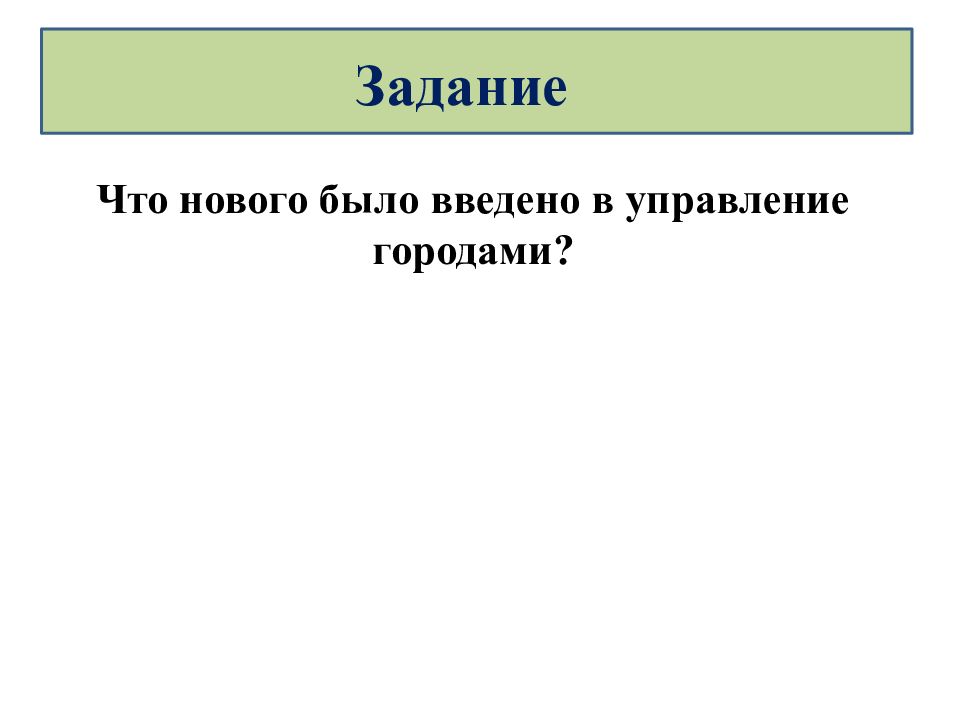 Задание

Что нового было введено в управление городами?